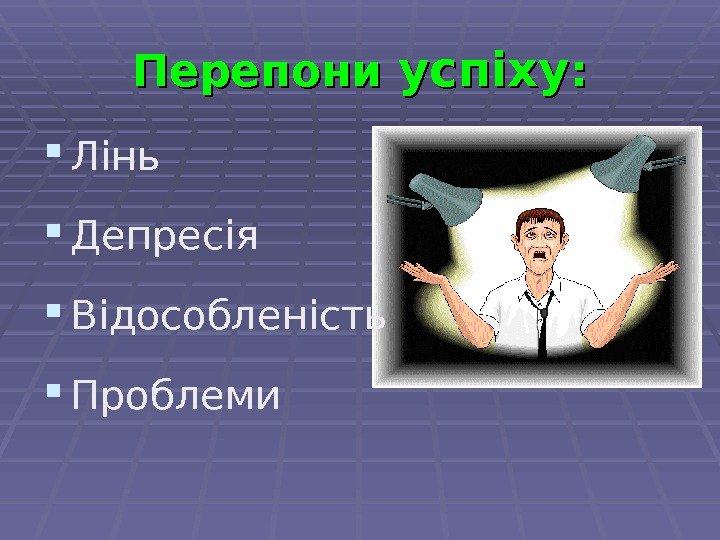 Перепони успіху:

Лінь

Депресія

Відособленість

Проблеми